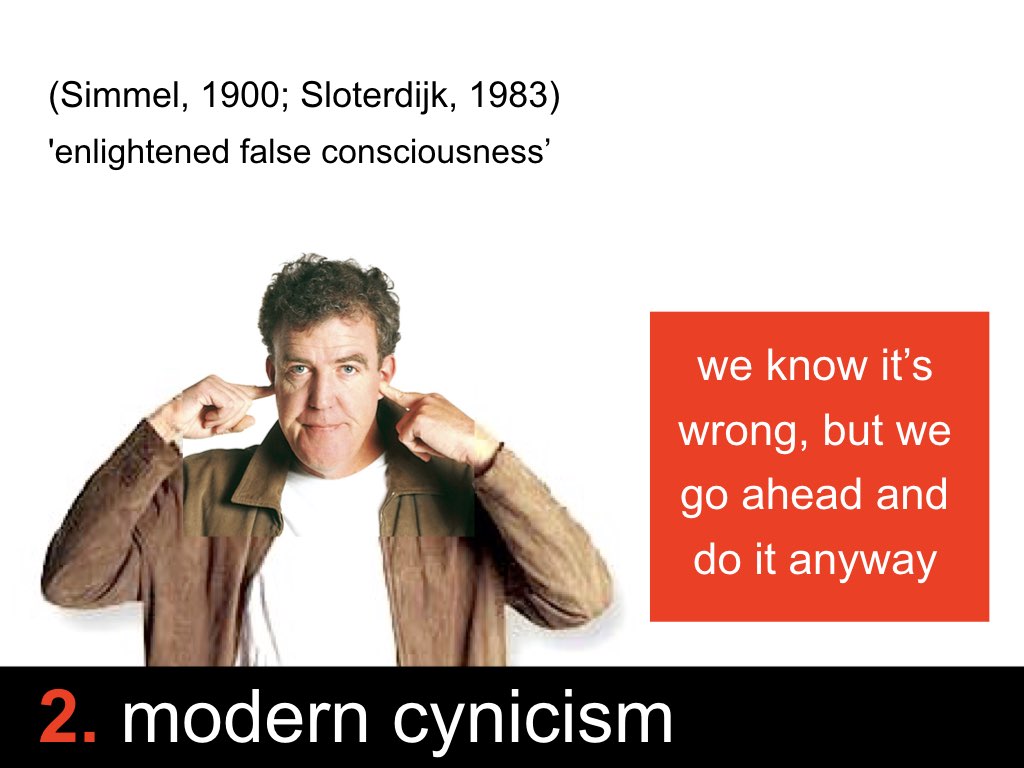 (Simmel, 1900; Sloterdijk, 1983)
'enlightened false consciousness’

we know it’s wrong, but we go ahead and do it anyway

2. modern cynicism